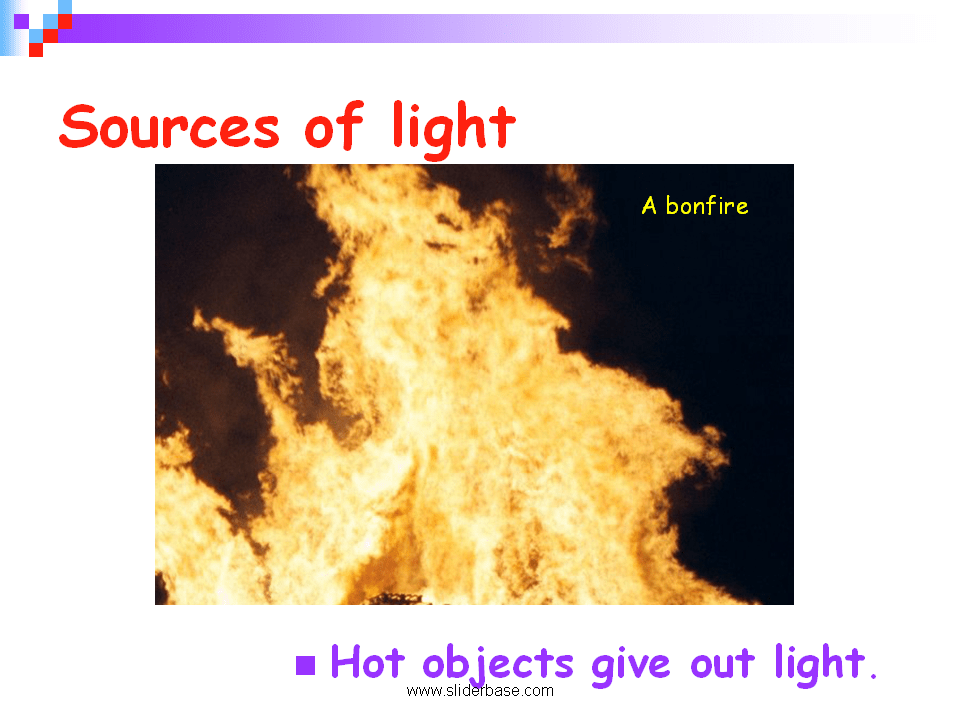 Sources of light

A bonfire

Hot objects give out light.

www.sliderbase.com